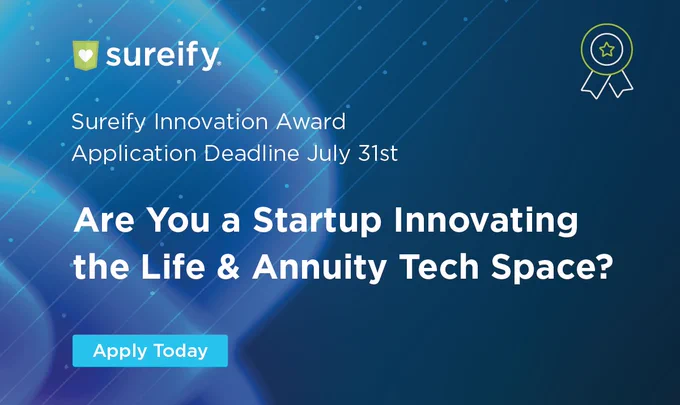 sureify

Sureify Innovation Award
Application Deadline July 31st

Are You a Startup Innovating the Life & Annuity Tech Space?

Apply Today